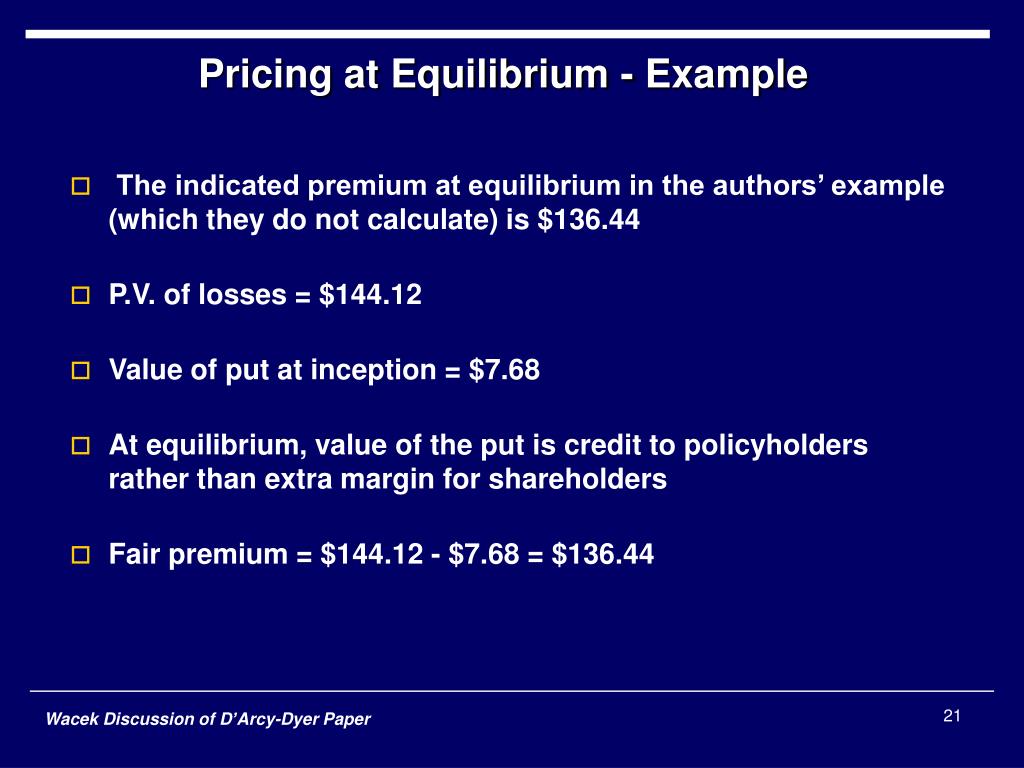 Pricing at Equilibrium - Example

The indicated premium at equilibrium in the authors’ example (which they do not calculate) is \$136.44

P.V. of losses = \$144.12

Value of put at inception = \$7.68

At equilibrium, value of the put is credit to policyholders rather than extra margin for shareholders

Fair premium = \$144.12 - \$7.68 = \$136.44

Wacek Discussion of D’Arcy-Dyer Paper

21